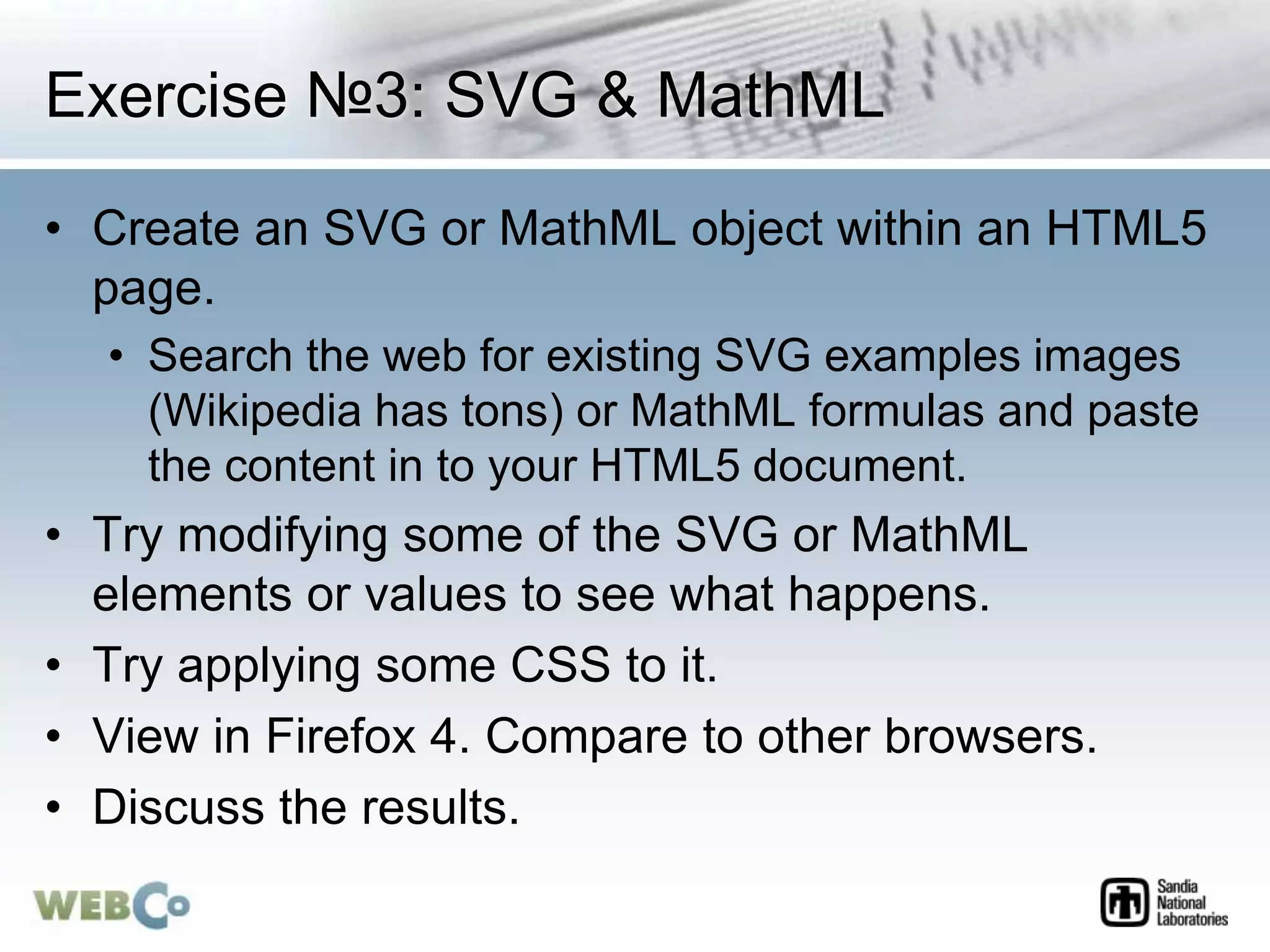 Exercise №3: SVG & MathML

• Create an SVG or MathML object within an HTML5 page.
  • Search the web for existing SVG examples images (Wikipedia has tons) or MathML formulas and paste the content in to your HTML5 document.
• Try modifying some of the SVG or MathML elements or values to see what happens.
• Try applying some CSS to it.
• View in Firefox 4. Compare to other browsers.
• Discuss the results.

WEBCo

Sandia National Laboratories